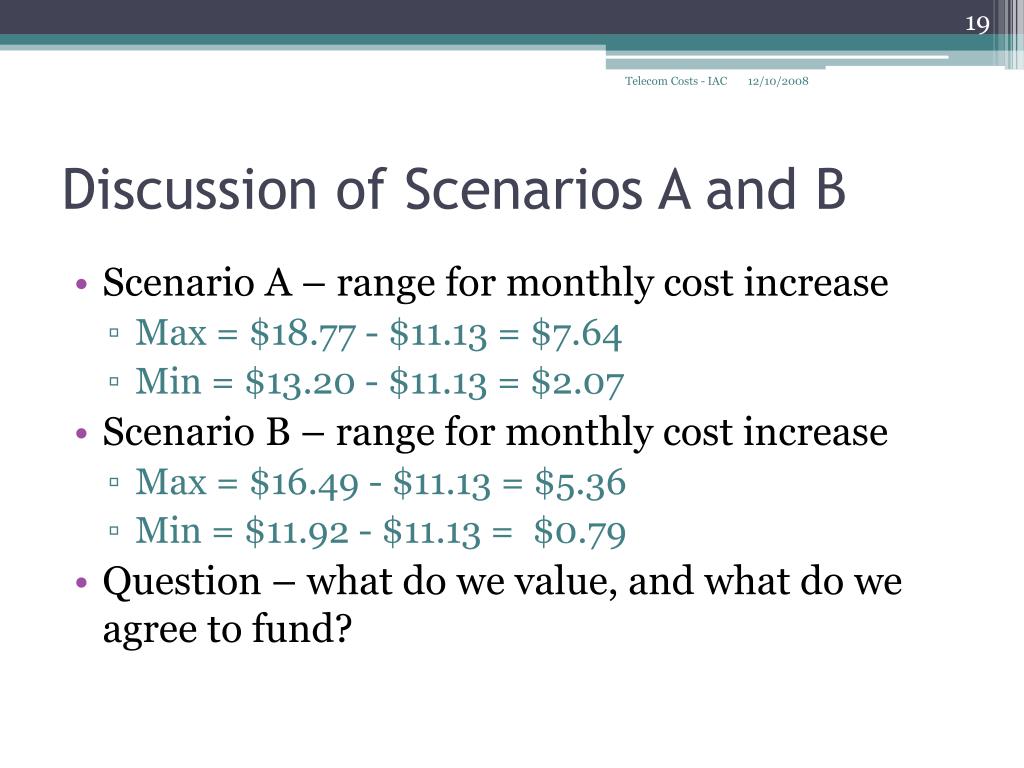 19

Telecom Costs - IAC 12/10/2008

Discussion of Scenarios A and B

• Scenario A – range for monthly cost increase
▫ Max = \$18.77 - \$11.13 = \$7.64
▫ Min = \$13.20 - \$11.13 = \$2.07
• Scenario B – range for monthly cost increase
▫ Max = \$16.49 - \$11.13 = \$5.36
▫ Min = \$11.92 - \$11.13 = \$0.79
• Question – what do we value, and what do we agree to fund?